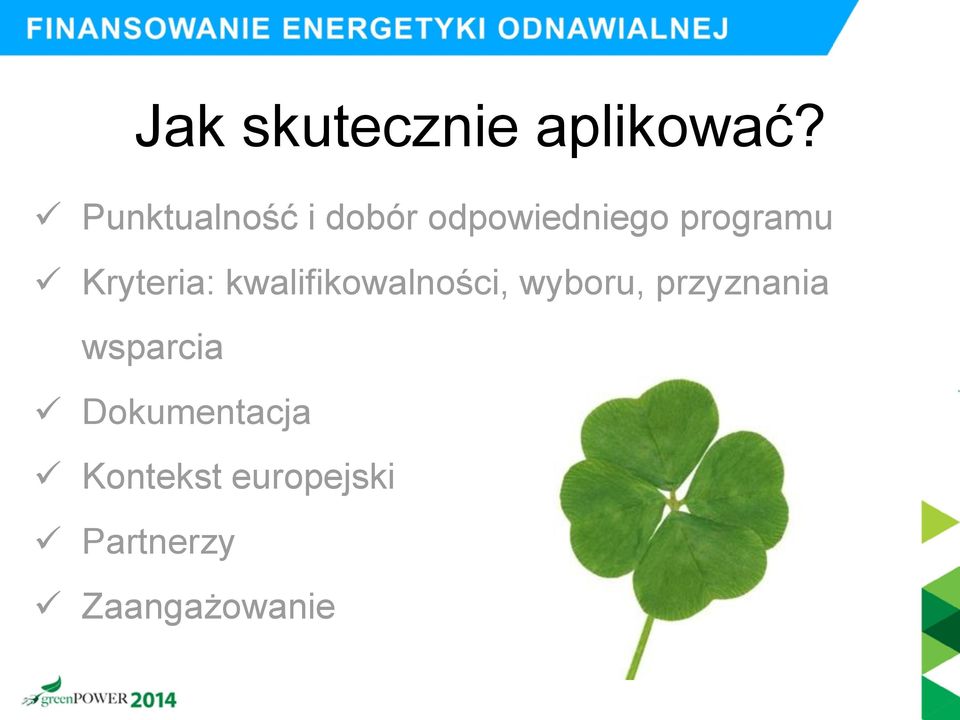 FINANSOWANIE ENERGETYKI ODNAWIALNEJ

Jak skutecznie aplikować?

✓ Punktualność i dobór odpowiedniego programu
✓ Kryteria: kwalifikowalności, wyboru, przyznania wsparcia
✓ Dokumentacja
✓ Kontekst europejski
✓ Partnerzy
✓ Zaangażowanie

greenPOWER 2014